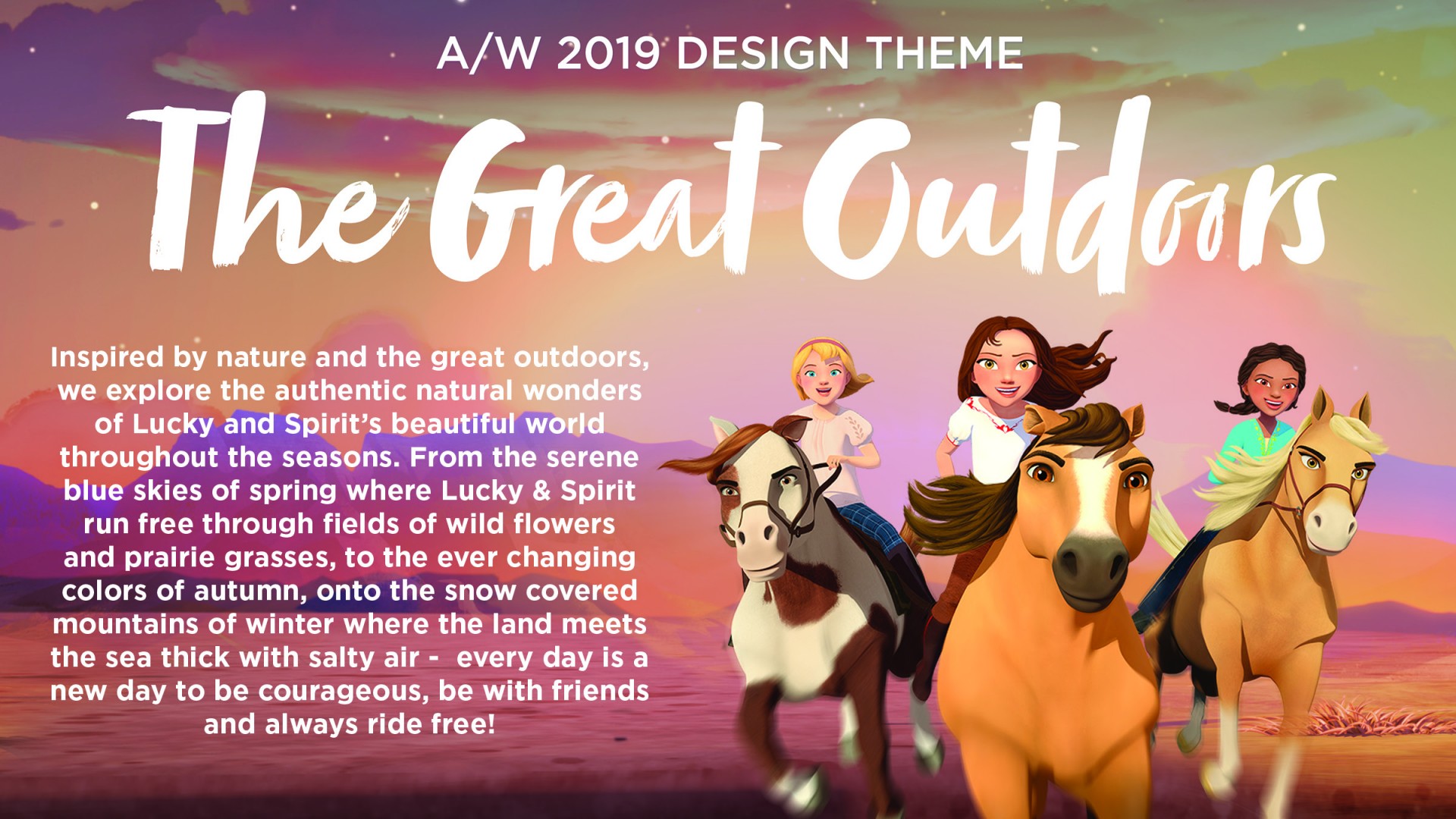 A/W 2019 DESIGN THEME

The Great Outdoors

Inspired by nature and the great outdoors, we explore the authentic natural wonders of Lucky and Spirit's beautiful world throughout the seasons. From the serene blue skies of spring where Lucky & Spirit run free through fields of wild flowers and prairie grasses, to the ever changing colors of autumn, onto the snow covered mountains of winter where the land meets the sea thick with salty air - every day is a new day to be courageous, be with friends and always ride free!